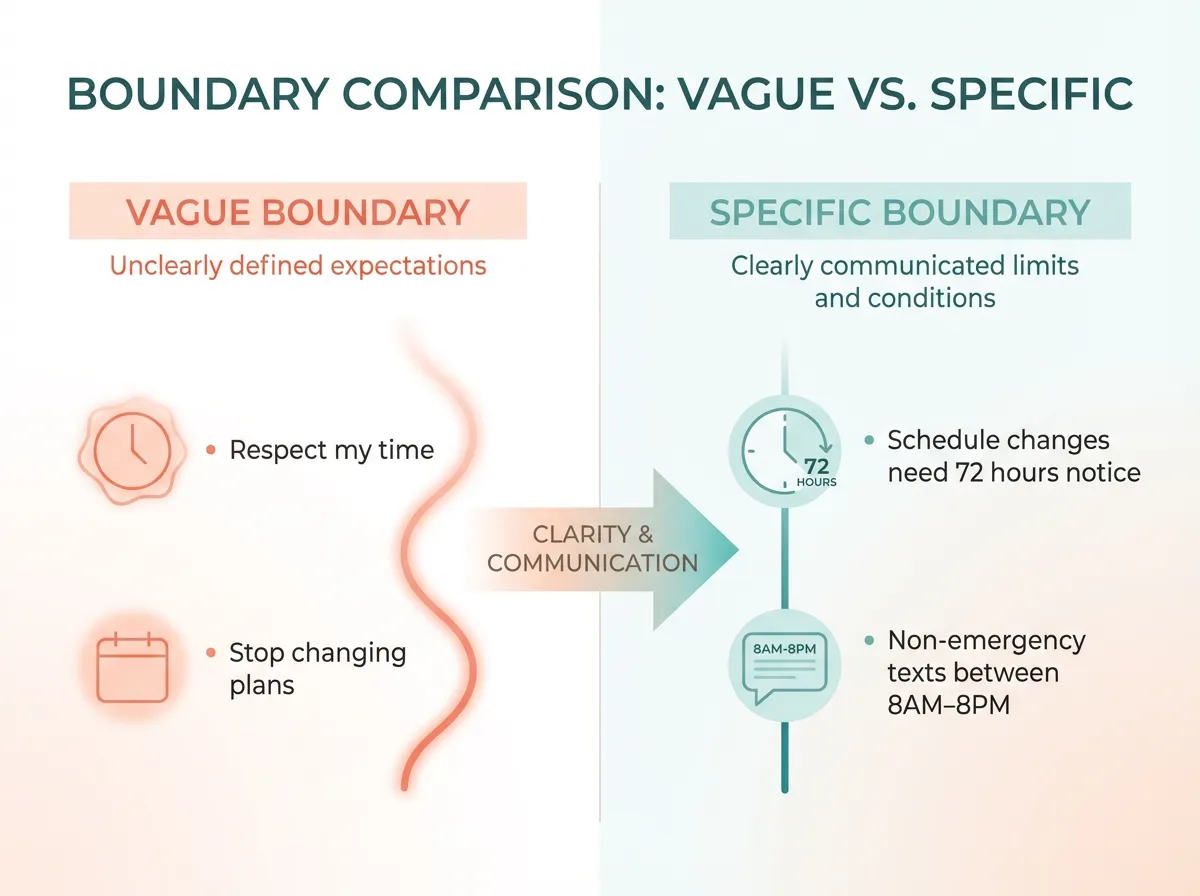 BOUNDARY COMPARISON: VAGUE VS. SPECIFIC

VAGUE BOUNDARY

Unclearly defined expectations

• Respect my time

• Stop changing plans

CLARITY & COMMUNICATION

SPECIFIC BOUNDARY

Clearly communicated limits and conditions

72 HOURS

• Schedule changes need 72 hours notice

8AM-8PM

• Non-emergency texts between 8AM–8PM